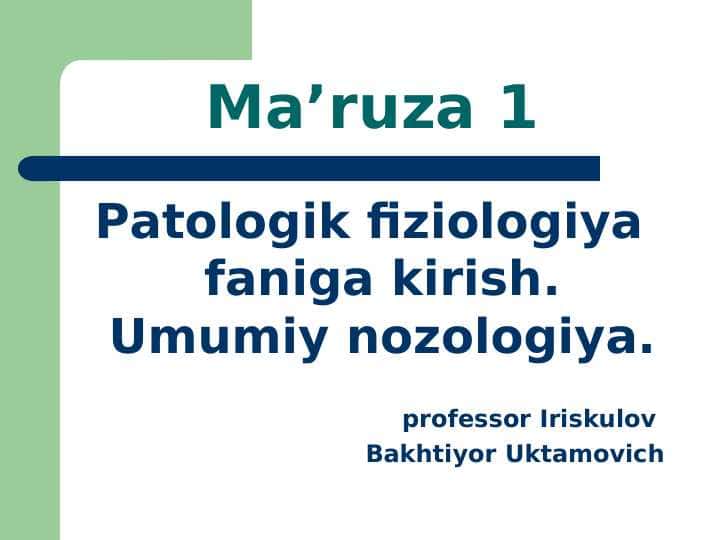 Ma’ruza 1

Patologik fiziologiya faniga kirish. Umumiy nozologiya.

professor Iriskulov Bakhtiyor Uktamovich